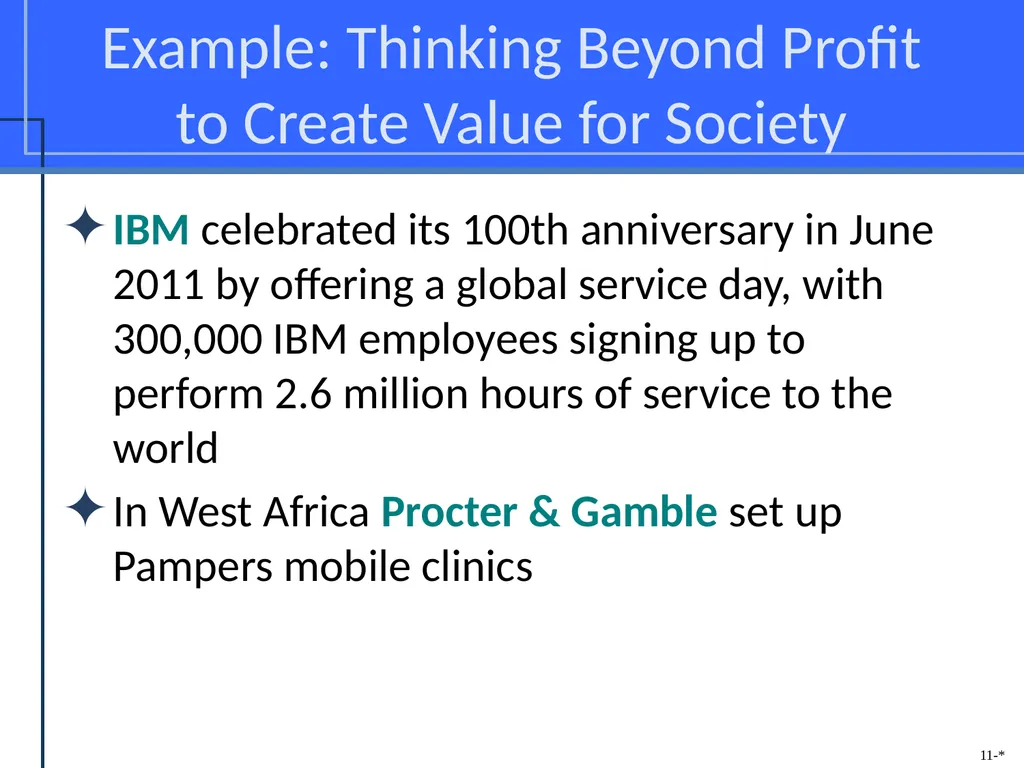 Example: Thinking Beyond Profit to Create Value for Society

✦ IBM celebrated its 100th anniversary in June 2011 by offering a global service day, with 300,000 IBM employees signing up to perform 2.6 million hours of service to the world

✦ In West Africa Procter & Gamble set up Pampers mobile clinics

11-*